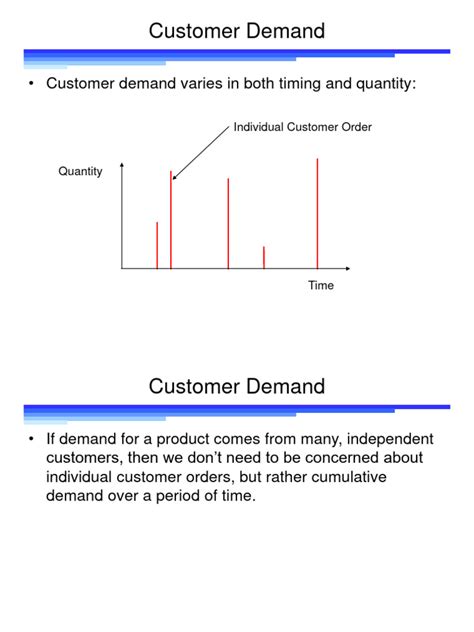 Customer Demand

• Customer demand varies in both timing and quantity:

Individual Customer Order

Quantity

Time

Customer Demand

• If demand for a product comes from many, independent customers, then we don't need to be concerned about individual customer orders, but rather cumulative demand over a period of time.